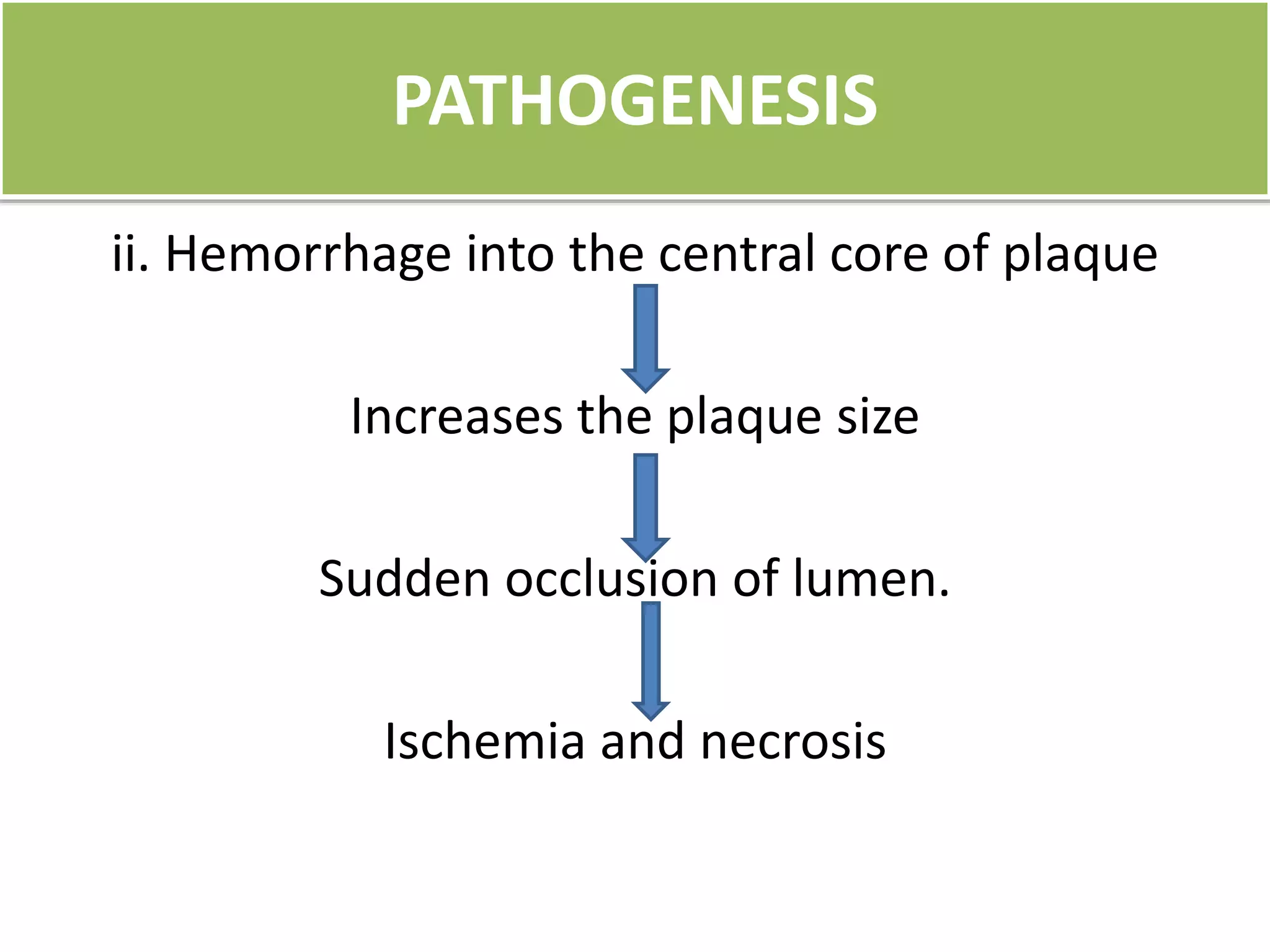 PATHOGENESIS

ii. Hemorrhage into the central core of plaque

Increases the plaque size

Sudden occlusion of lumen.

Ischemia and necrosis